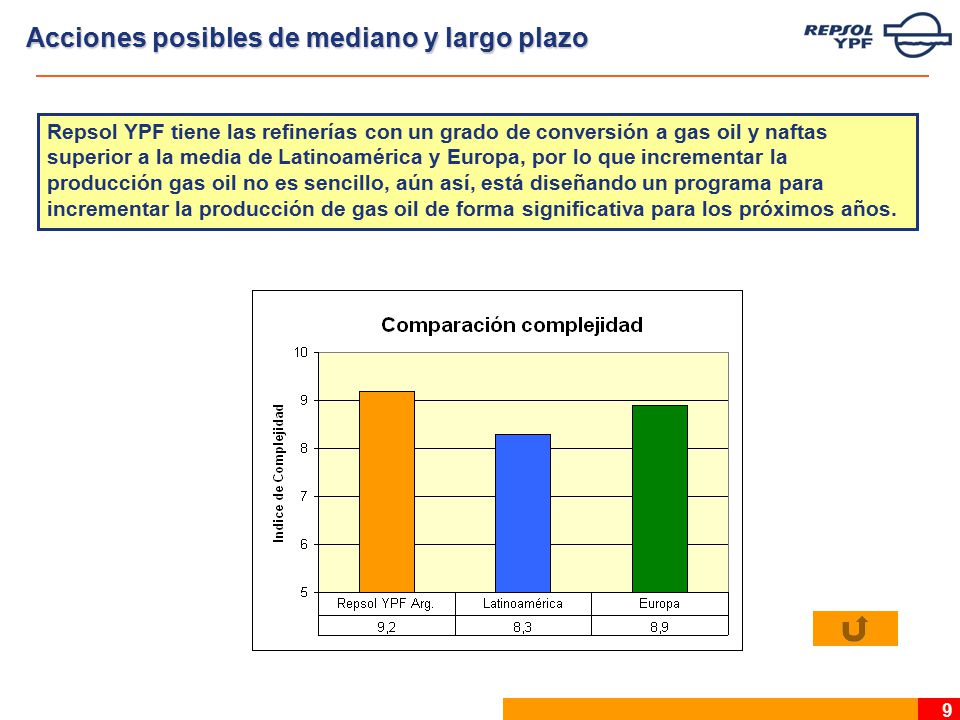 Acciones posibles de mediano y largo plazo

REPSOL YPF

Repsol YPF tiene las refinerías con un grado de conversión a gas oil y naftas superior a la media de Latinoamérica y Europa, por lo que incrementar la producción gas oil no es sencillo, aún así, está diseñando un programa para incrementar la producción de gas oil de forma significativa para los próximos años.

Comparación complejidad

Indice de Complejidad

10
9
8
7
6
5

| Repsol YPF Arg. | Latinoamérica | Europa |
|---|---|---|
| 9,2 | 8,3 | 8,9 |

9